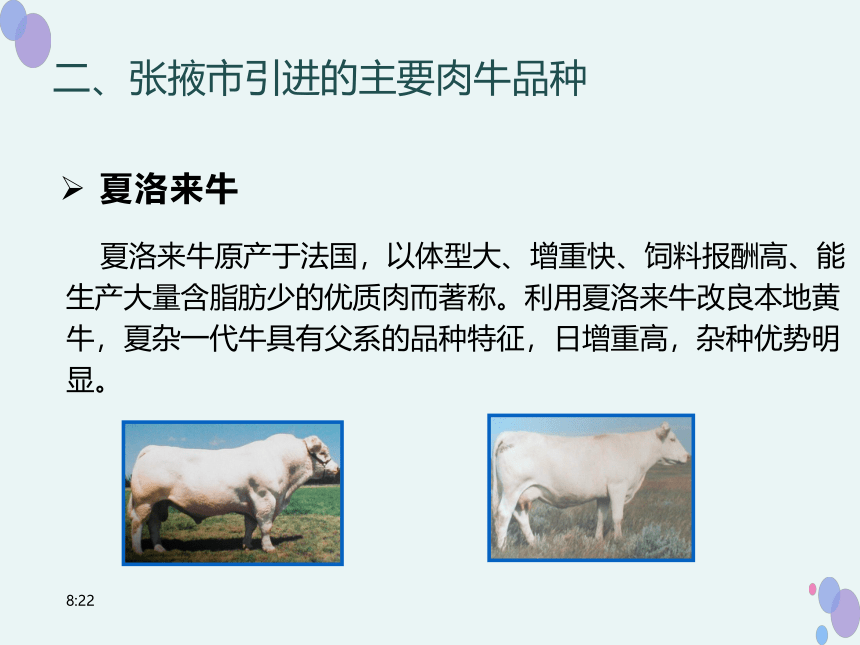 二、张掖市引进的主要肉牛品种

➢ 夏洛来牛

夏洛来牛原产于法国，以体型大、增重快、饲料报酬高、能生产大量含脂肪少的优质肉而著称。利用夏洛来牛改良本地黄牛，夏杂一代牛具有父系的品种特征，日增重高，杂种优势明显。

8:22